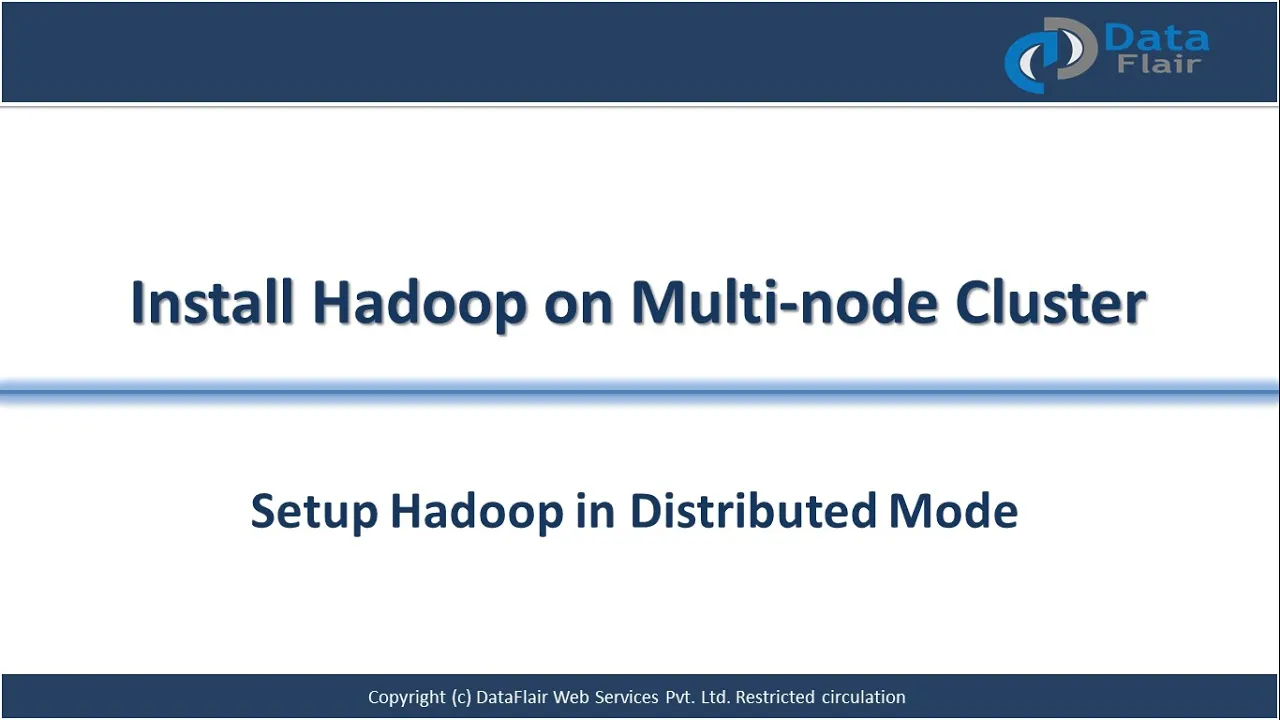 Data
Flair

Install Hadoop on Multi-node Cluster

Setup Hadoop in Distributed Mode

Copyright (c) DataFlair Web Services Pvt. Ltd. Restricted circulation